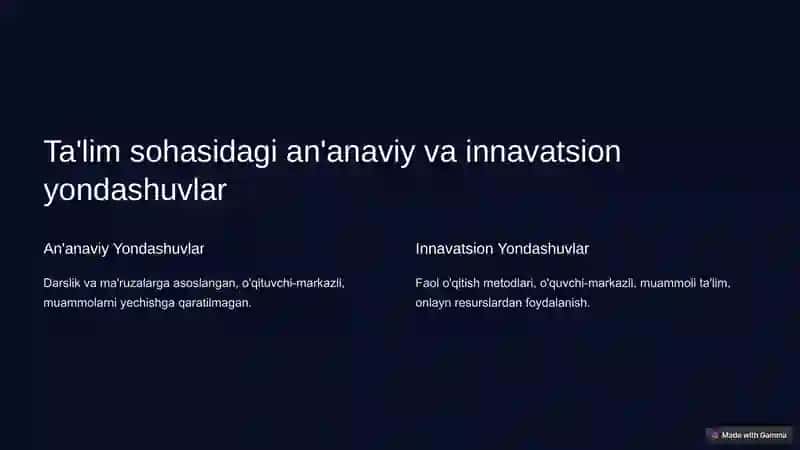 Ta'lim sohasidagi an'anaviy va innavatsion yondashuvlar

An'anaviy Yondashuvlar

Darslik va ma'ruzalarga asoslangan, o'qituvchi-markazli, muammolarni yechishga qaratilmagan.

Innavatsion Yondashuvlar

Faol o'qitish metodlari, o'quvchi-markazli, muammoli ta'lim, onlayn resurslardan foydalanish.

Made with Gamma